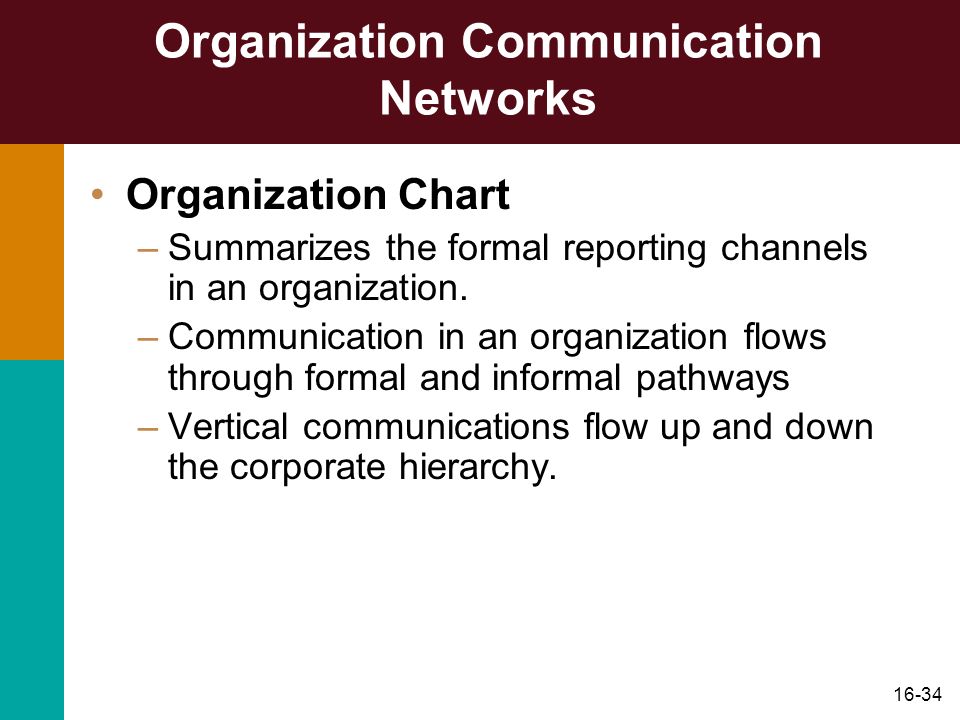 Organization Communication Networks

• Organization Chart
– Summarizes the formal reporting channels in an organization.
– Communication in an organization flows through formal and informal pathways
– Vertical communications flow up and down the corporate hierarchy.

16-34